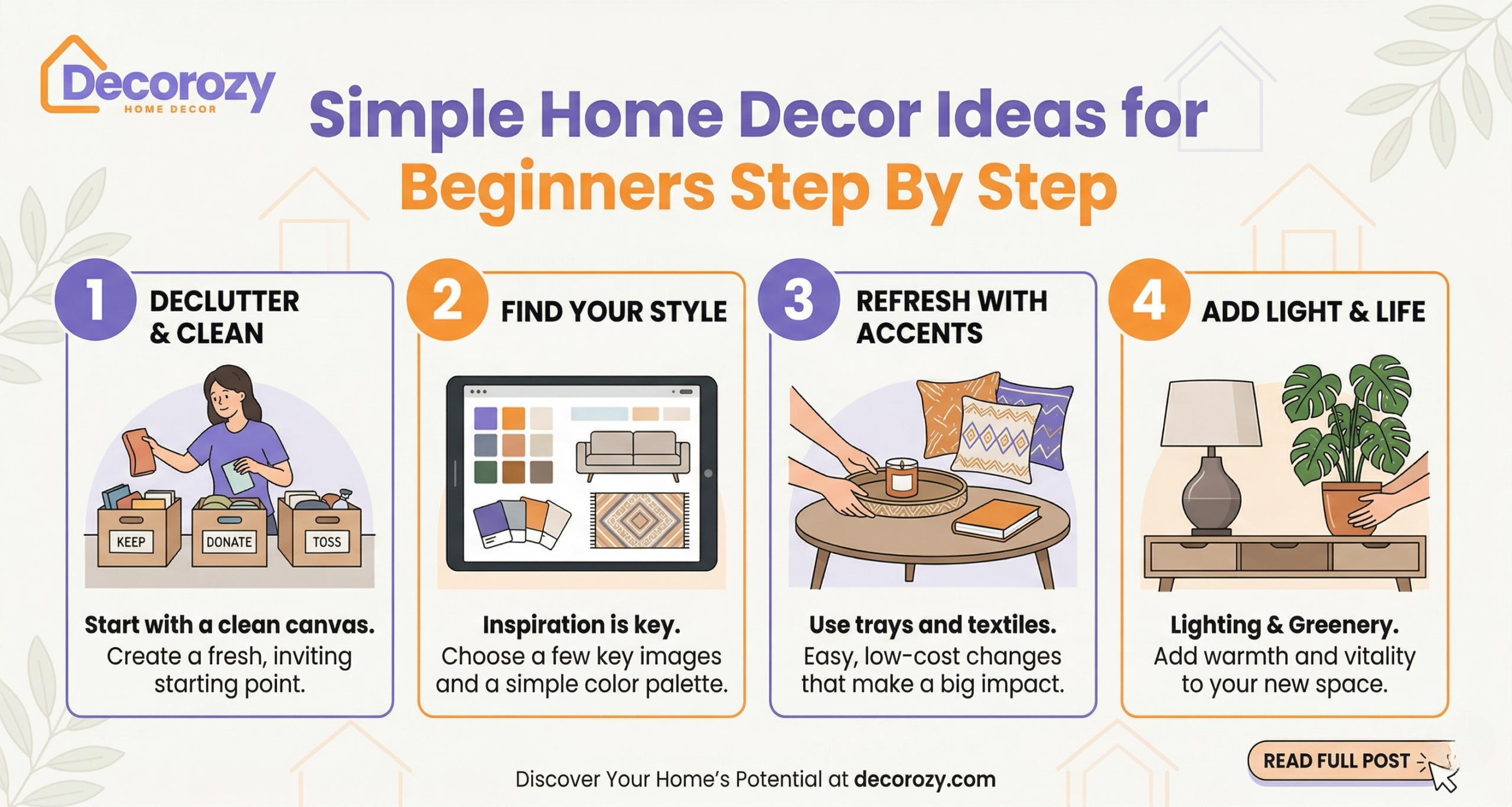 Decorozy
HOME DECOR

Simple Home Decor Ideas for Beginners Step By Step

1 DECLUTTER & CLEAN

KEEP DONATE TOSS

Start with a clean canvas. Create a fresh, inviting starting point.

2 FIND YOUR STYLE

Inspiration is key. Choose a few key images and a simple color palette.

3 REFRESH WITH ACCENTS

Use trays and textiles. Easy, low-cost changes that make a big impact.

4 ADD LIGHT & LIFE

Lighting & Greenery. Add warmth and vitality to your new space.

Discover Your Home's Potential at decorozy.com

READ FULL POST